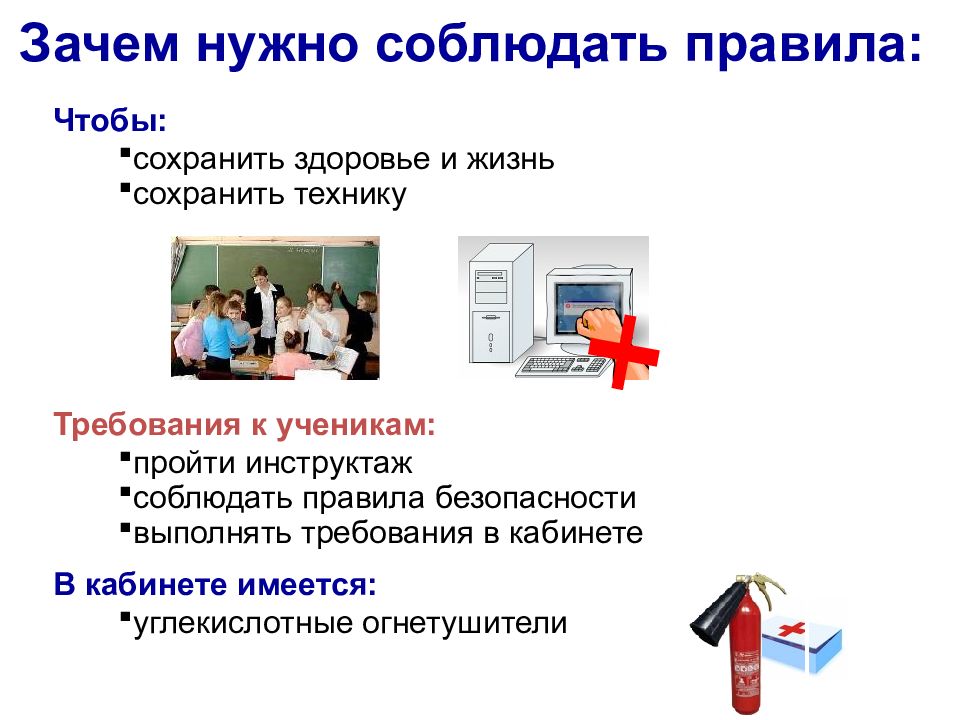 Зачем нужно соблюдать правила:

Чтобы:
▪сохранить здоровье и жизнь
▪сохранить технику

Требования к ученикам:
▪пройти инструктаж
▪соблюдать правила безопасности
▪выполнять требования в кабинете

В кабинете имеется:
▪углекислотные огнетушители